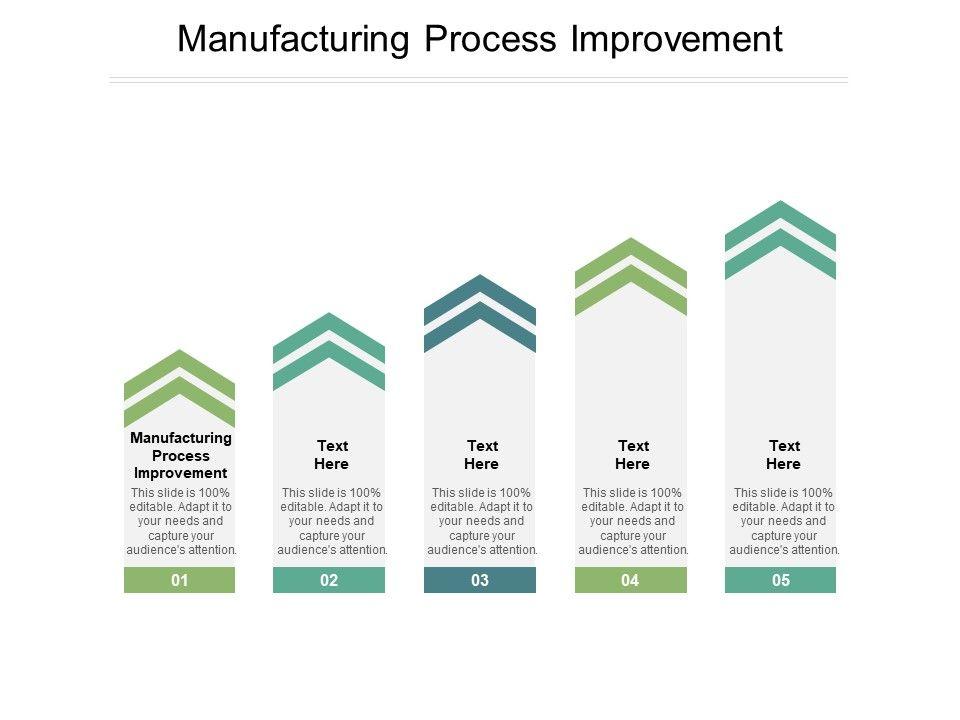 Manufacturing Process Improvement

Manufacturing Process Improvement

This slide is 100% editable. Adapt it to your needs and capture your audience's attention.

01

Text Here

This slide is 100% editable. Adapt it to your needs and capture your audience's attention.

02

Text Here

This slide is 100% editable. Adapt it to your needs and capture your audience's attention.

03

Text Here

This slide is 100% editable. Adapt it to your needs and capture your audience's attention.

04

Text Here

This slide is 100% editable. Adapt it to your needs and capture your audience's attention.

05